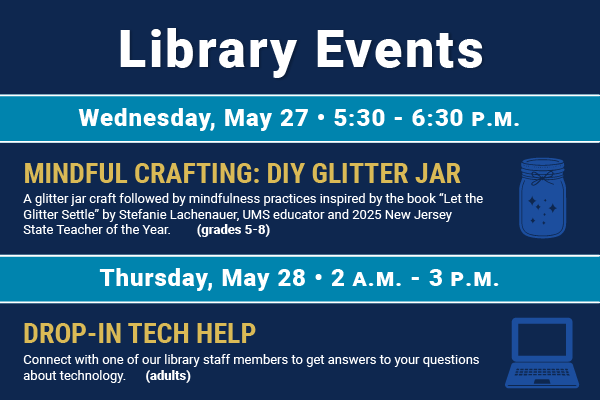 Library Events

Wednesday, May 27 • 5:30 - 6:30 P.M.

MINDFUL CRAFTING: DIY GLITTER JAR

A glitter jar craft followed by mindfulness practices inspired by the book "Let the Glitter Settle" by Stefanie Lachenauer, UMS educator and 2025 New Jersey State Teacher of the Year. (grades 5-8)

Thursday, May 28 • 2 A.M. - 3 P.M.

DROP-IN TECH HELP

Connect with one of our library staff members to get answers to your questions about technology. (adults)